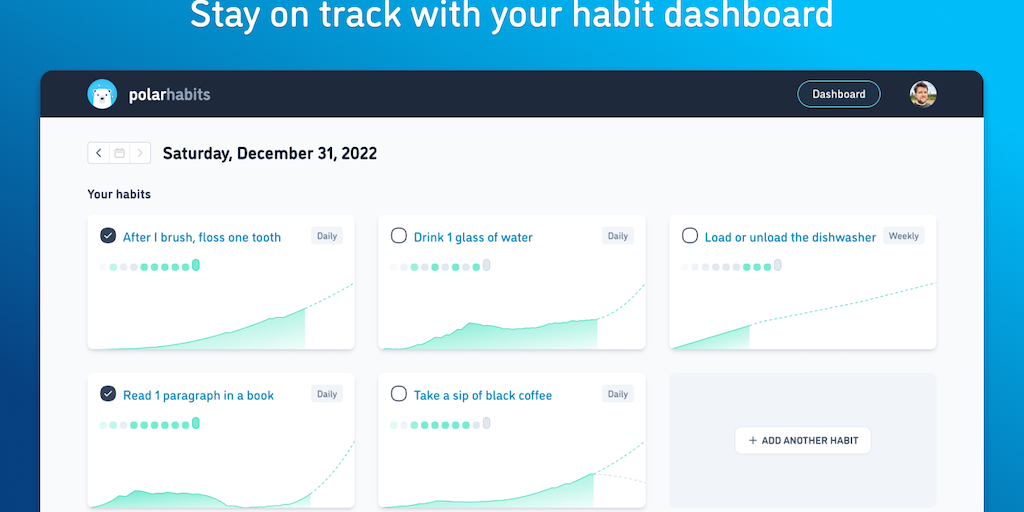 Stay on track with your habit dashboard

polarhabits

Dashboard

Saturday, December 31, 2022

Your habits

After I brush, floss one tooth Daily

Drink 1 glass of water Daily

Load or unload the dishwasher Weekly

Read 1 paragraph in a book Daily

Take a sip of black coffee Daily

+ ADD ANOTHER HABIT